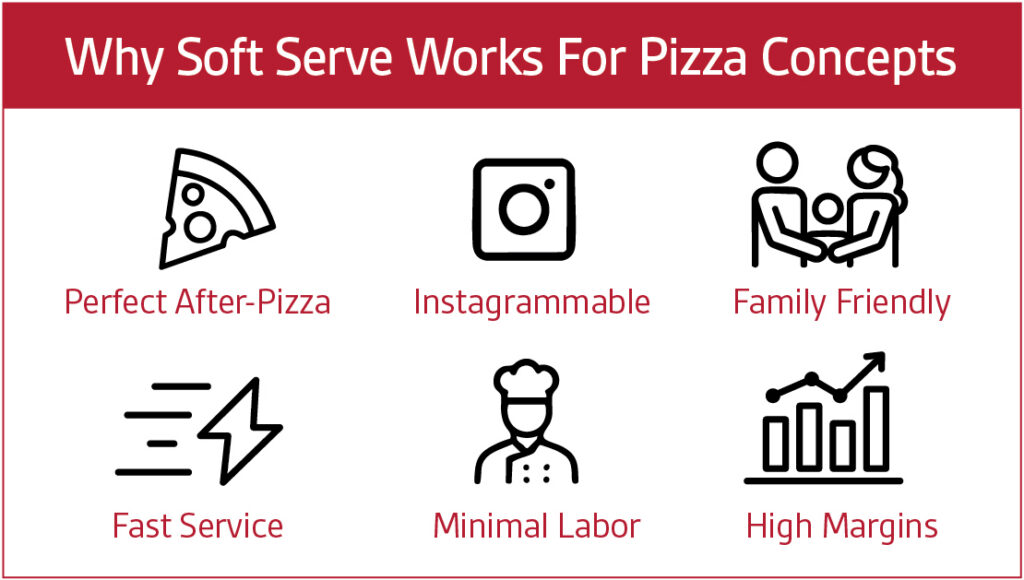 Why Soft Serve Works For Pizza Concepts

Perfect After-Pizza

Instagrammable

Family Friendly

Fast Service

Minimal Labor

High Margins